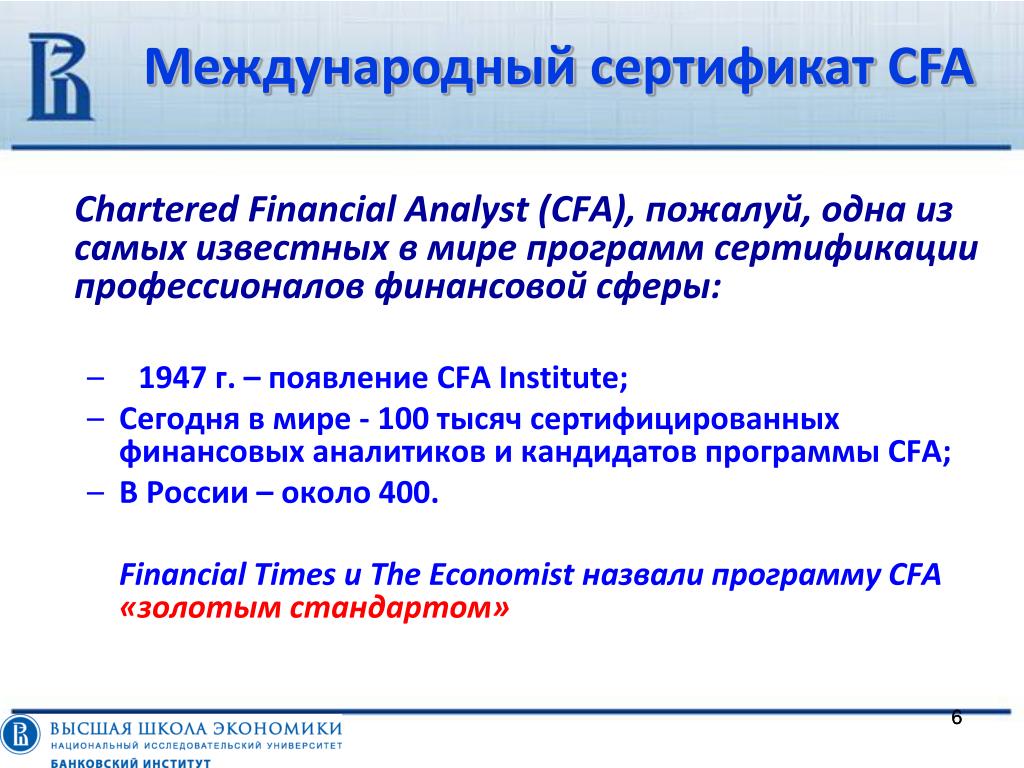 Международный сертификат CFA

Chartered Financial Analyst (CFA), пожалуй, одна из самых известных в мире программ сертификации профессионалов финансовой сферы:

– 1947 г. – появление CFA Institute;
– Сегодня в мире - 100 тысяч сертифицированных финансовых аналитиков и кандидатов программы CFA;
– В России – около 400.

Financial Times и The Economist назвали программу CFA «золотым стандартом»

6

ВЫСШАЯ ШКОЛА ЭКОНОМИКИ
НАЦИОНАЛЬНЫЙ ИССЛЕДОВАТЕЛЬСКИЙ УНИВЕРСИТЕТ
БАНКОВСКИЙ ИНСТИТУТ